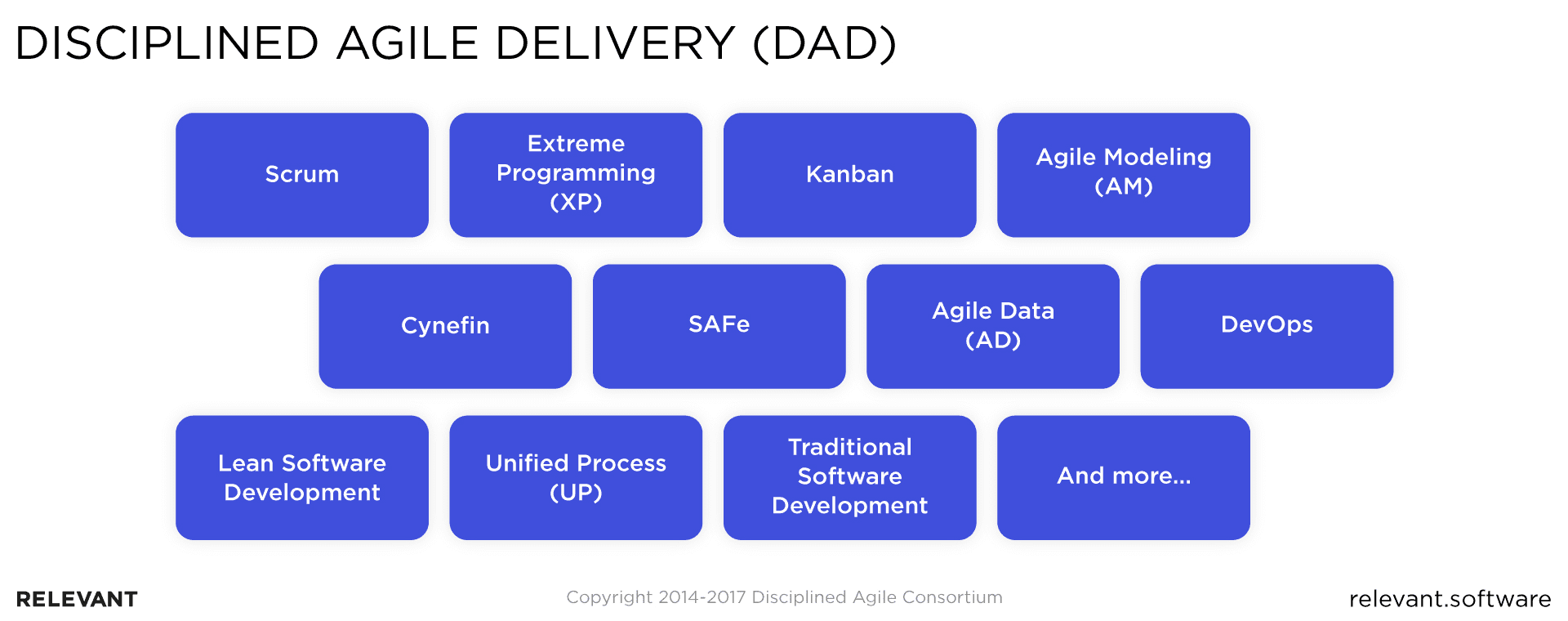 DISCIPLINED AGILE DELIVERY (DAD)

Scrum

Extreme Programming (XP)

Kanban

Agile Modeling (AM)

Cynefin

SAFe

Agile Data (AD)

DevOps

Lean Software Development

Unified Process (UP)

Traditional Software Development

And more...

RELEVANT

Copyright 2014-2017 Disciplined Agile Consortium

relevant.software